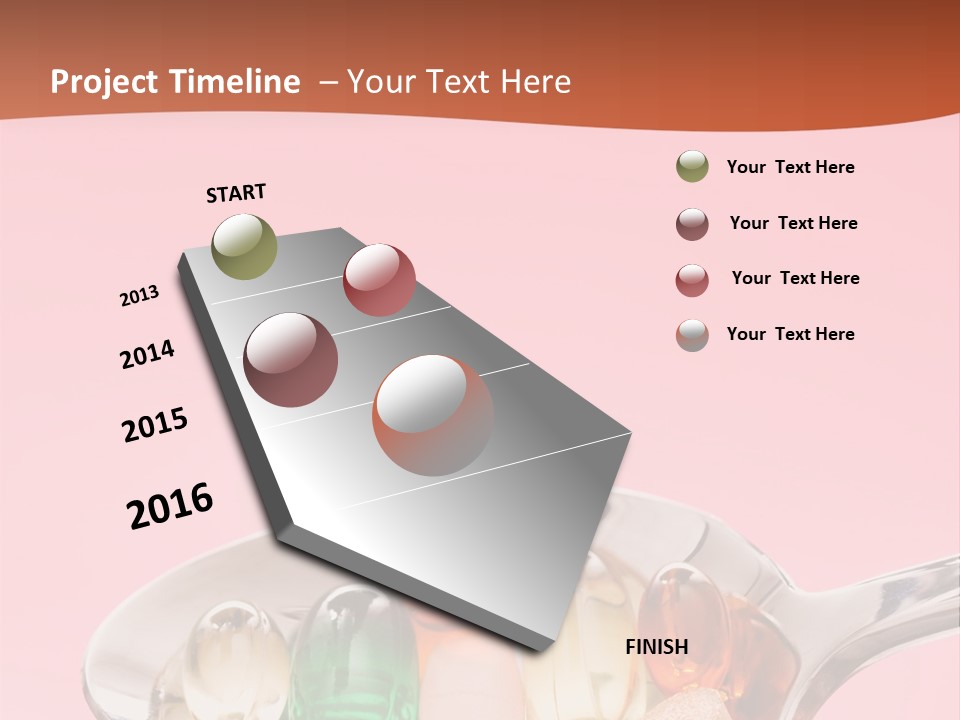 Project Timeline – Your Text Here

START

2013

2014

2015

2016

FINISH

Your Text Here

Your Text Here

Your Text Here

Your Text Here